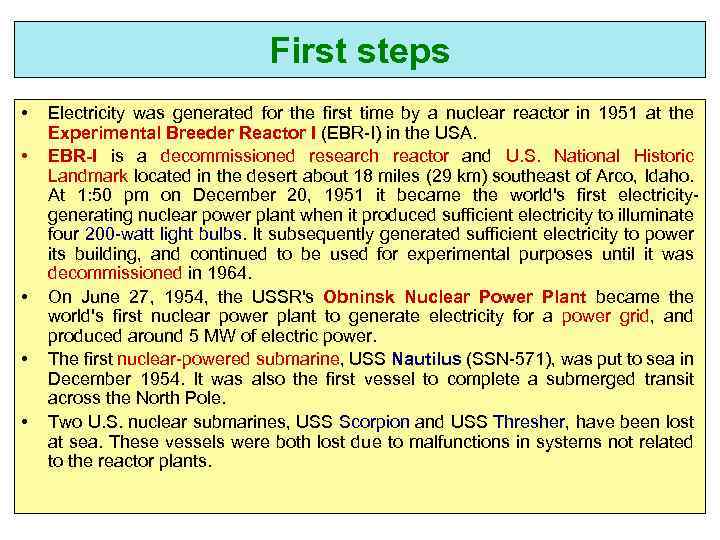 First steps

• Electricity was generated for the first time by a nuclear reactor in 1951 at the Experimental Breeder Reactor I (EBR-I) in the USA.

• EBR-I is a decommissioned research reactor and U.S. National Historic Landmark located in the desert about 18 miles (29 km) southeast of Arco, Idaho. At 1:50 pm on December 20, 1951 it became the world's first electricity-generating nuclear power plant when it produced sufficient electricity to illuminate four 200-watt light bulbs. It subsequently generated sufficient electricity to power its building, and continued to be used for experimental purposes until it was decommissioned in 1964.

• On June 27, 1954, the USSR's Obninsk Nuclear Power Plant became the world's first nuclear power plant to generate electricity for a power grid, and produced around 5 MW of electric power.

• The first nuclear-powered submarine, USS Nautilus (SSN-571), was put to sea in December 1954. It was also the first vessel to complete a submerged transit across the North Pole.

• Two U.S. nuclear submarines, USS Scorpion and USS Thresher, have been lost at sea. These vessels were both lost due to malfunctions in systems not related to the reactor plants.